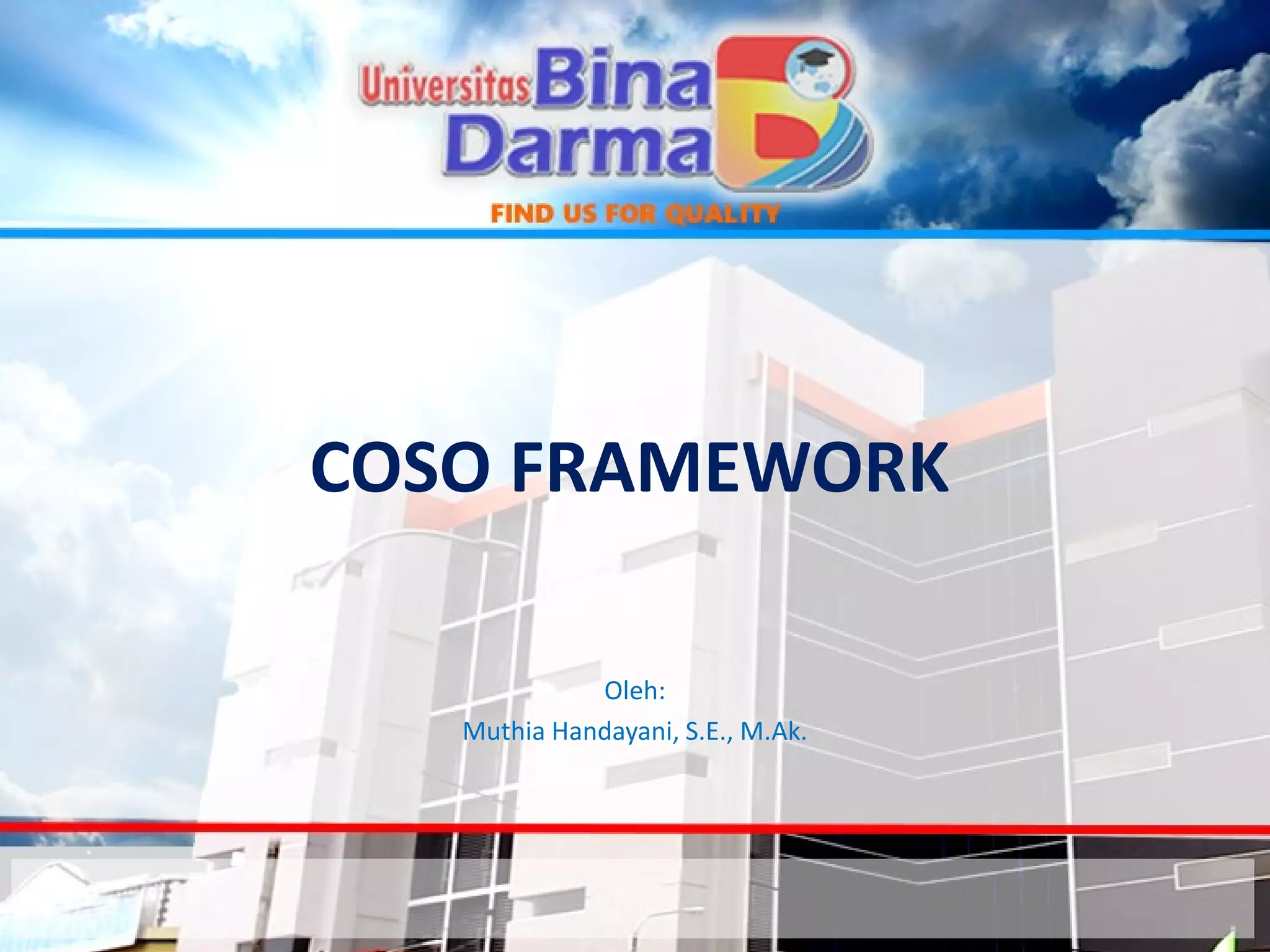 Universitas Bina Darma

FIND US FOR QUALITY

COSO FRAMEWORK

Oleh:

Muthia Handayani, S.E., M.Ak.